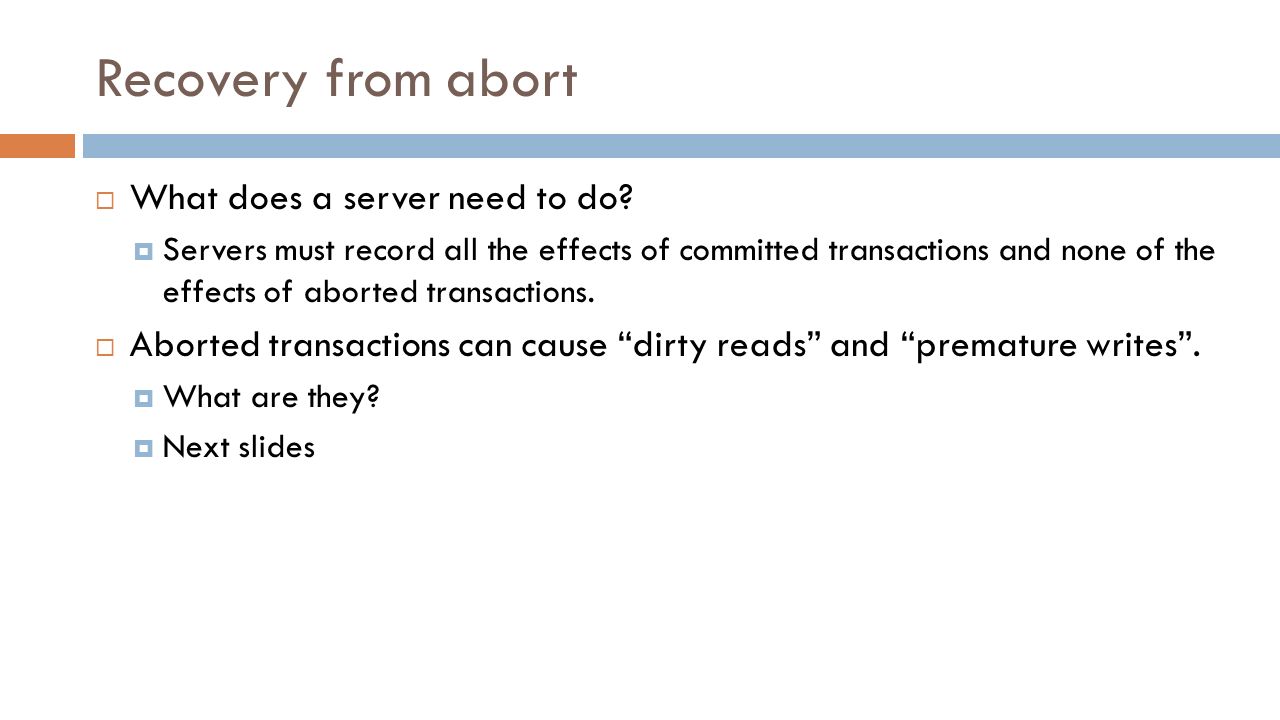 Recovery from abort

What does a server need to do?

Servers must record all the effects of committed transactions and none of the effects of aborted transactions.

Aborted transactions can cause “dirty reads” and “premature writes”.

What are they?

Next slides